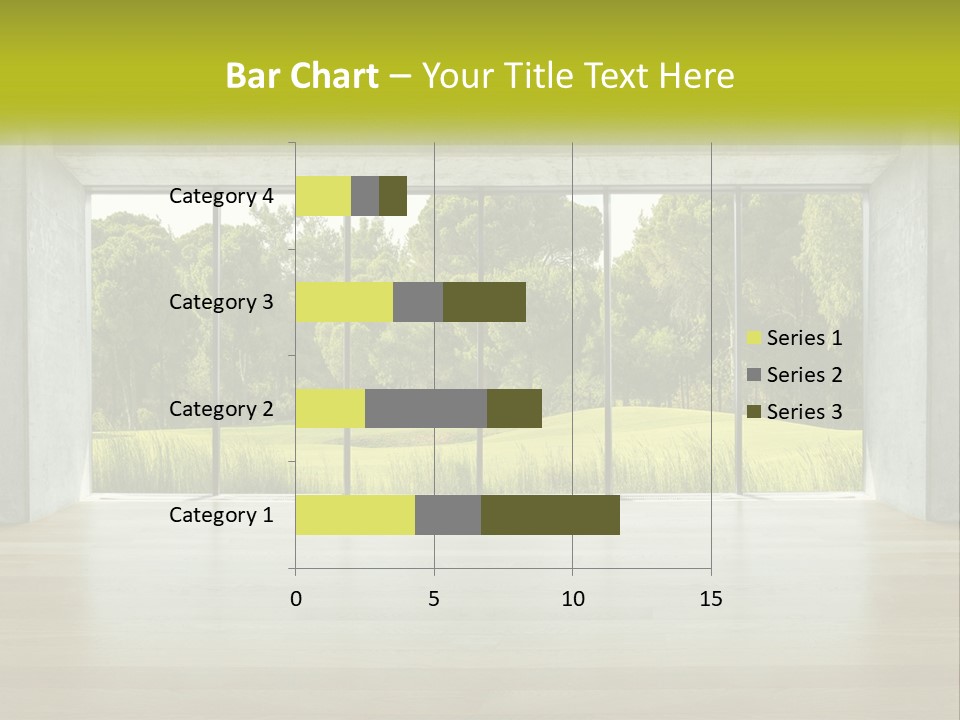 Bar Chart – Your Title Text Here

Category 4
Category 3
Category 2
Category 1

0
5
10
15

Series 1
Series 2
Series 3